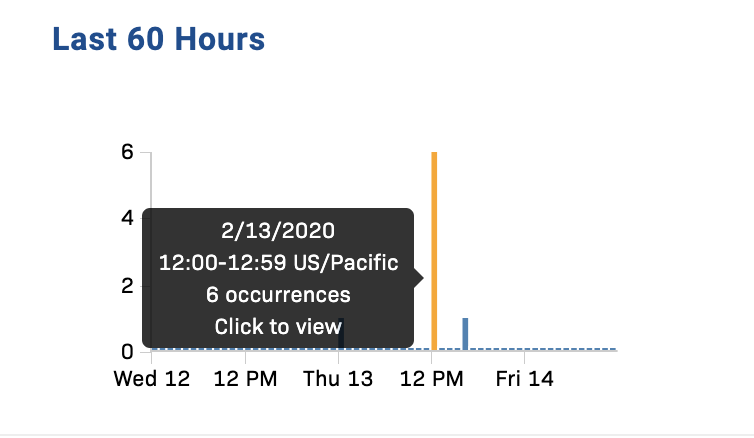 Last 60 Hours

6
4
2
0

2/13/2020
12:00-12:59 US/Pacific
6 occurrences
Click to view

Wed 12  12 PM  Thu 13  12 PM  Fri 14